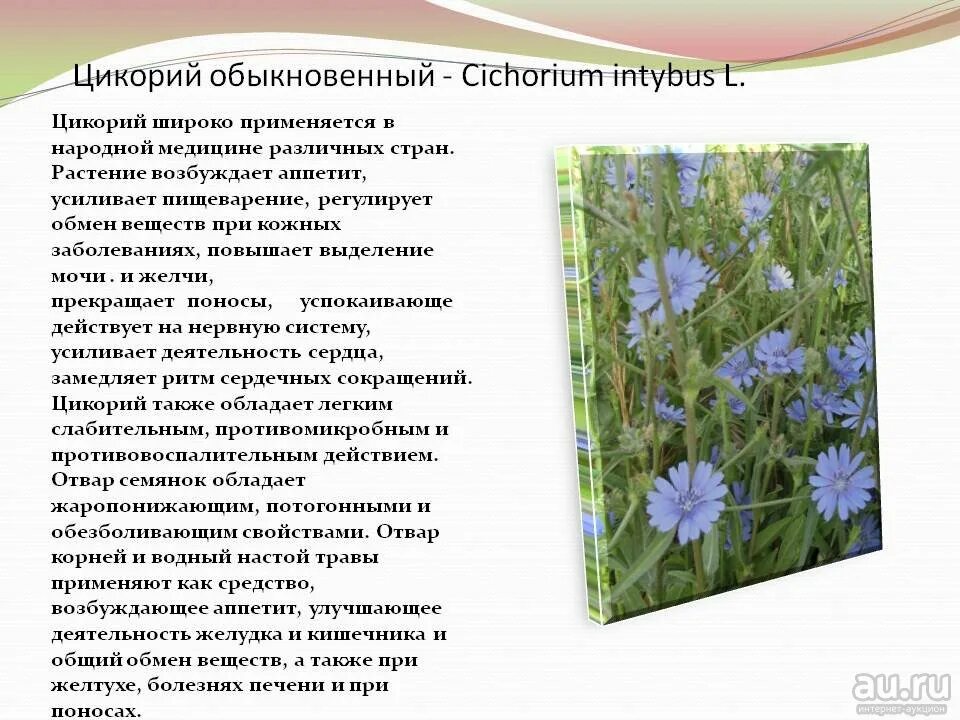 Цикорий обыкновенный - Cichorium intybus L.

Цикорий широко применяется в народной медицине различных стран. Растение возбуждает аппетит, усиливает пищеварение, регулирует обмен веществ при кожных заболеваниях, повышает выделение мочи . и желчи, прекращает поносы, успокаивающе действует на нервную систему, усиливает деятельность сердца, замедляет ритм сердечных сокращений. Цикорий также обладает легким слабительным, противомикробным и противовоспалительным действием. Отвар семянок обладает жаропонижающим, потогонными и обезболивающим свойствами. Отвар корней и водный настой травы применяют как средство, возбуждающее аппетит, улучшающее деятельность желудка и кишечника и общий обмен веществ, а также при желтухе, болезнях печени и при поносах.

au.ru
интернет-аукцион